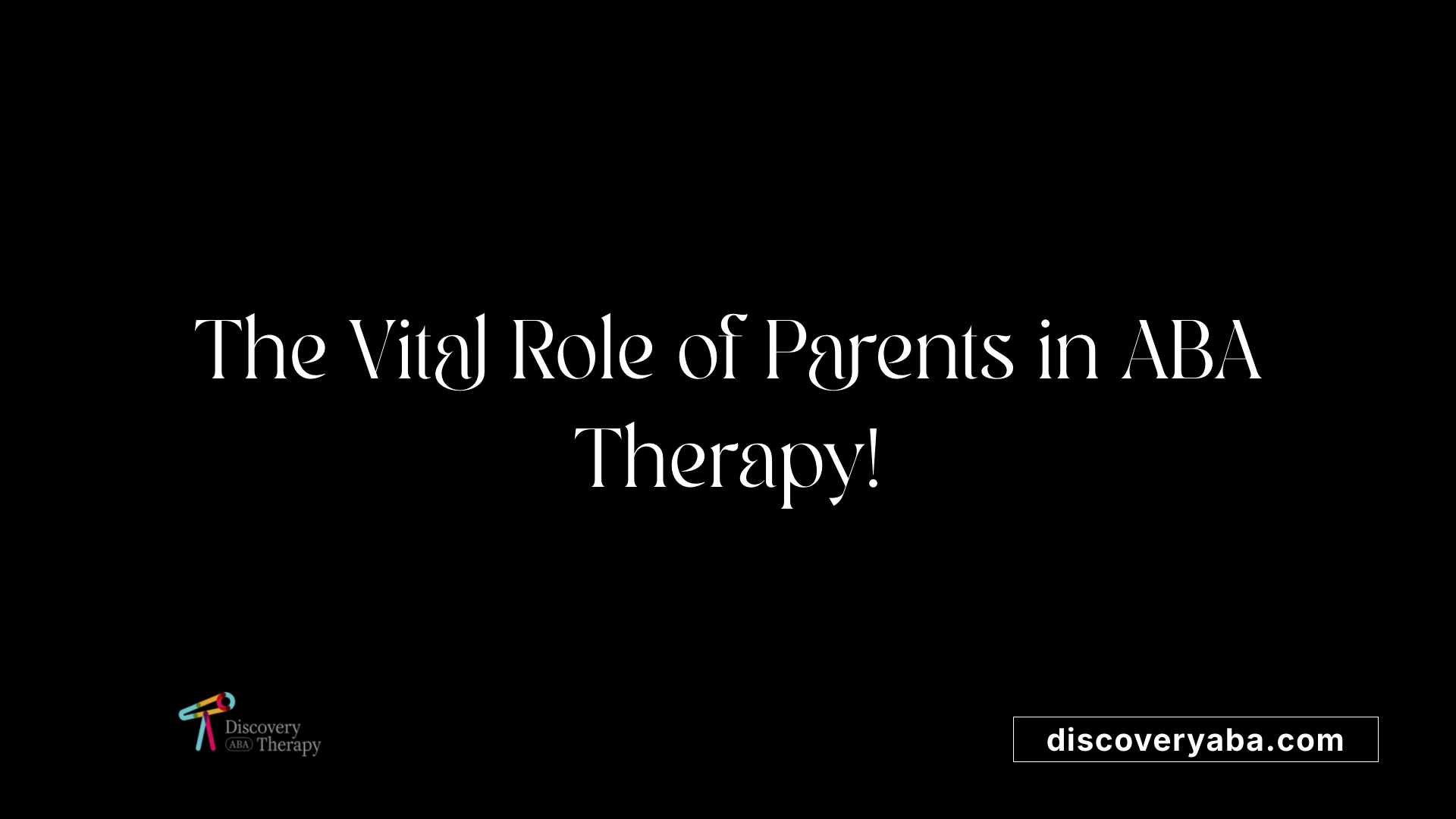 The Vital Role of Parents in ABA Therapy!

Discovery
ABA Therapy

discoveryaba.com